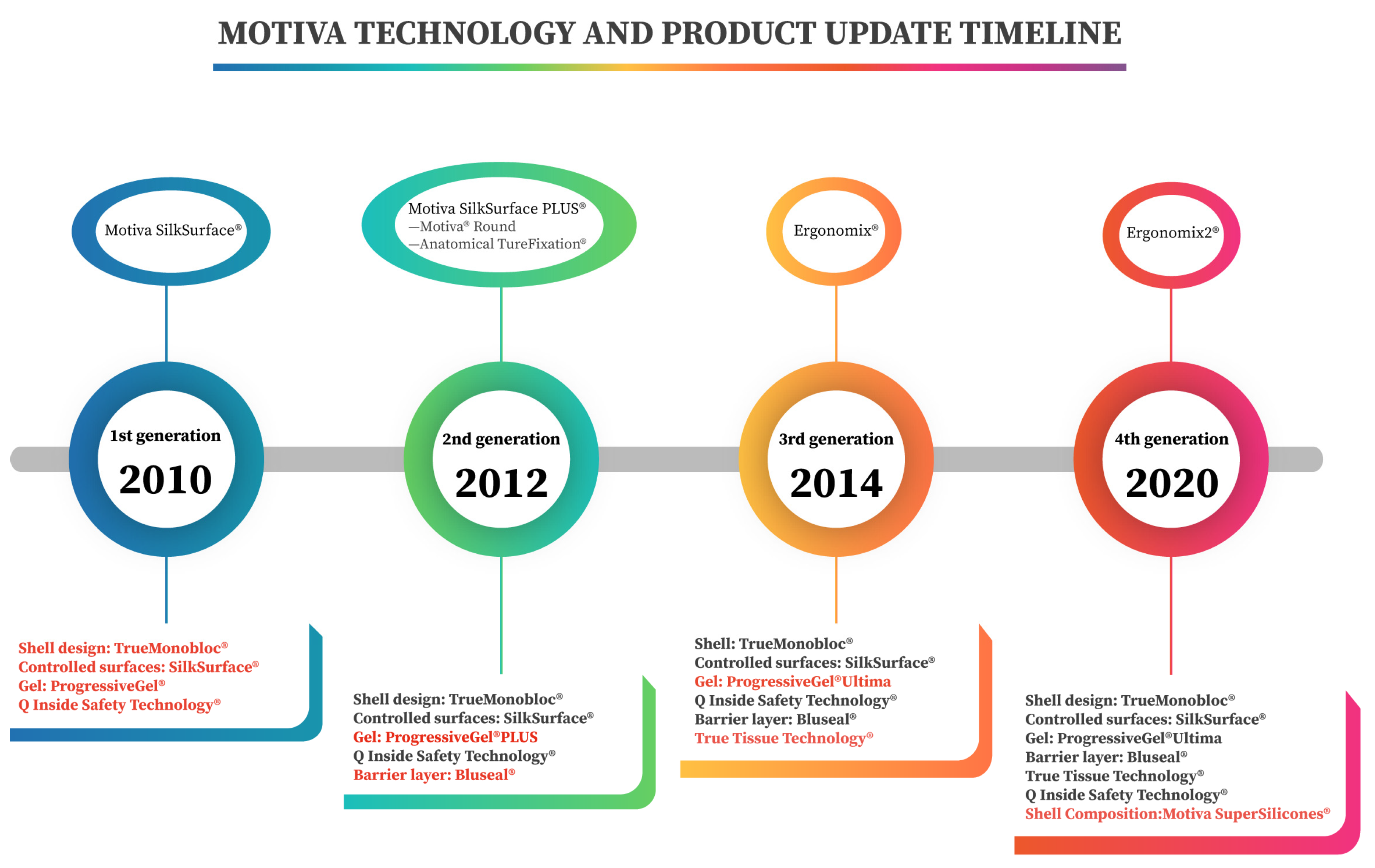 MOTIVA TECHNOLOGY AND PRODUCT UPDATE TIMELINE

Motiva SilkSurface®

1st generation
2010

Shell design: TrueMonobloc®
Controlled surfaces: SilkSurface®
Gel: ProgressiveGel®
Q Inside Safety Technology®

Motiva SilkSurface PLUS®
—Motiva® Round
—Anatomical TureFixation®

2nd generation
2012

Shell design: TrueMonobloc®
Controlled surfaces: SilkSurface®
Gel: ProgressiveGel®PLUS
Q Inside Safety Technology®
Barrier layer: Bluseal®

Ergonomix®

3rd generation
2014

Shell: TrueMonobloc®
Controlled surfaces: SilkSurface®
Gel: ProgressiveGel®Ultima
Q Inside Safety Technology®
Barrier layer: Bluseal®
True Tissue Technology®

Ergonomix2®

4th generation
2020

Shell design: TrueMonobloc®
Controlled surfaces: SilkSurface®
Gel: ProgressiveGel®Ultima
Barrier layer: Bluseal®
True Tissue Technology®
Q Inside Safety Technology®
Shell Composition:Motiva SuperSilicones®